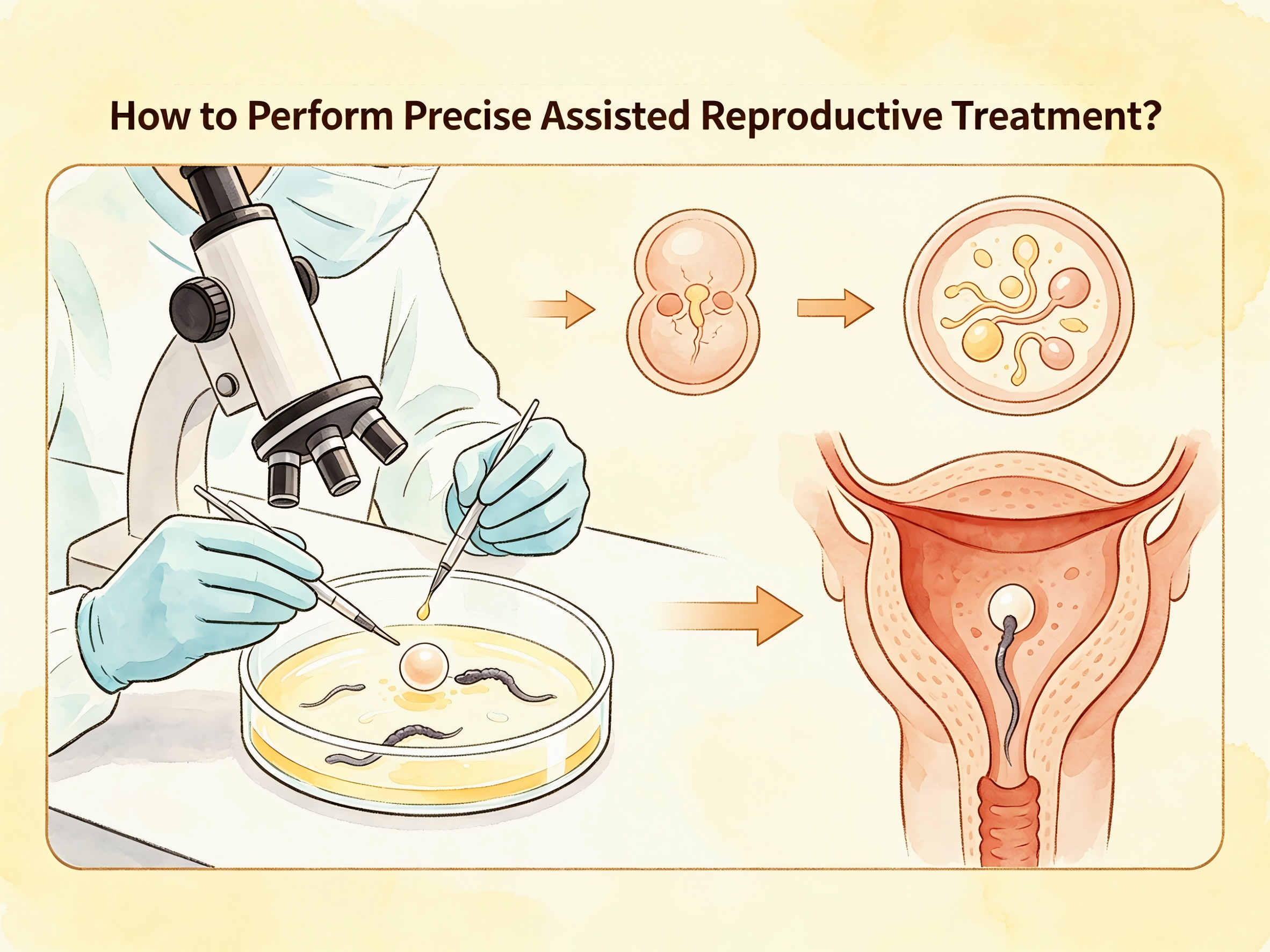 How to Perform Precise Assisted Reproductive Treatment?